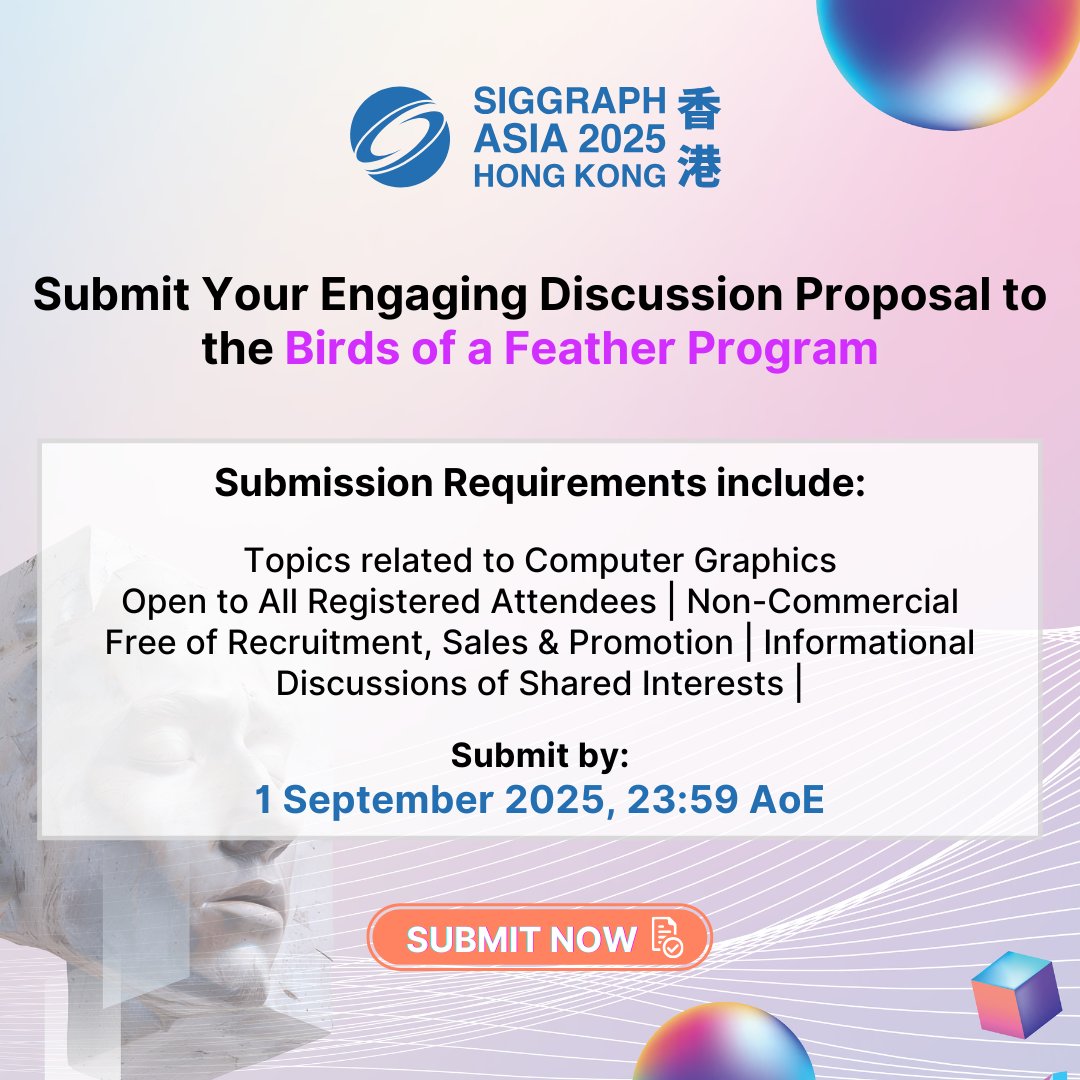 SIGGRAPH ASIA 2025 HONG KONG 香港

Submit Your Engaging Discussion Proposal to the Birds of a Feather Program

Submission Requirements include:

Topics related to Computer Graphics
Open to All Registered Attendees | Non-Commercial
Free of Recruitment, Sales & Promotion | Informational
Discussions of Shared Interests |

Submit by:
1 September 2025, 23:59 AoE

SUBMIT NOW